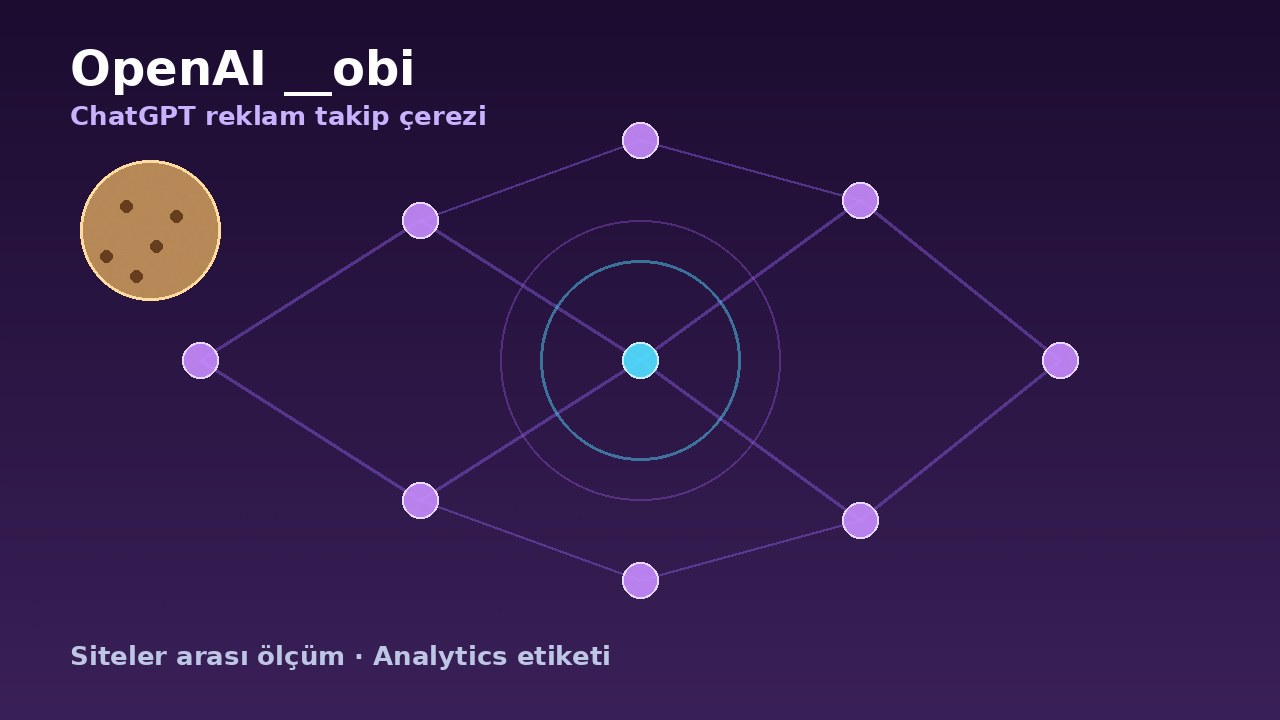 OpenAI __obi
ChatGPT reklam takip çerezi

Siteler arası ölçüm · Analytics etiketi